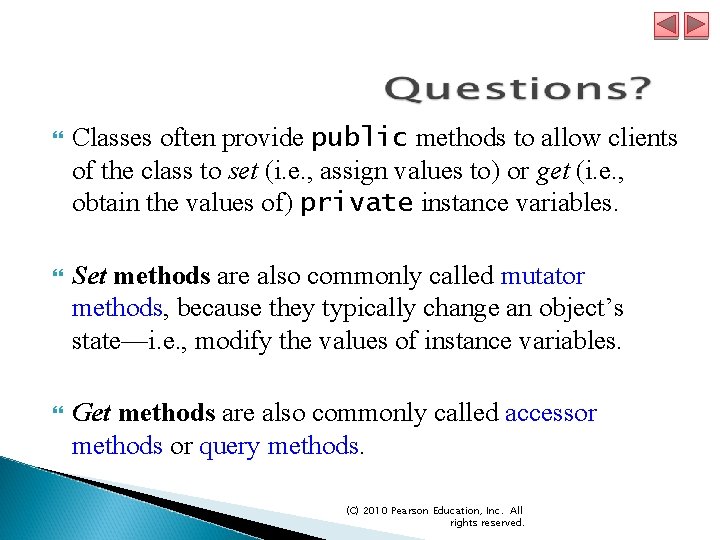 Questions?

Classes often provide public methods to allow clients of the class to set (i.e., assign values to) or get (i.e., obtain the values of) private instance variables.

Set methods are also commonly called mutator methods, because they typically change an object's state—i.e., modify the values of instance variables.

Get methods are also commonly called accessor methods or query methods.

(C) 2010 Pearson Education, Inc. All rights reserved.